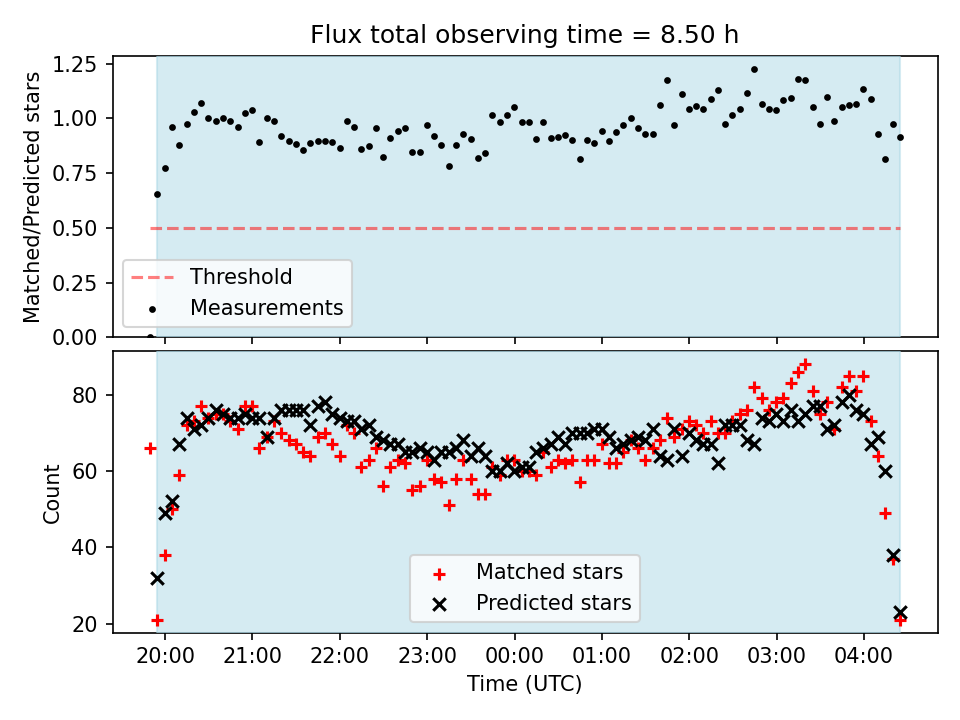 Flux total observing time = 8.50 h

Matched/Predicted stars

1.25
1.00
0.75
0.50
0.25
0.00

Threshold
Measurements

Count

80
60
40
20

Matched stars
Predicted stars

20:00 21:00 22:00 23:00 00:00 01:00 02:00 03:00 04:00

Time (UTC)